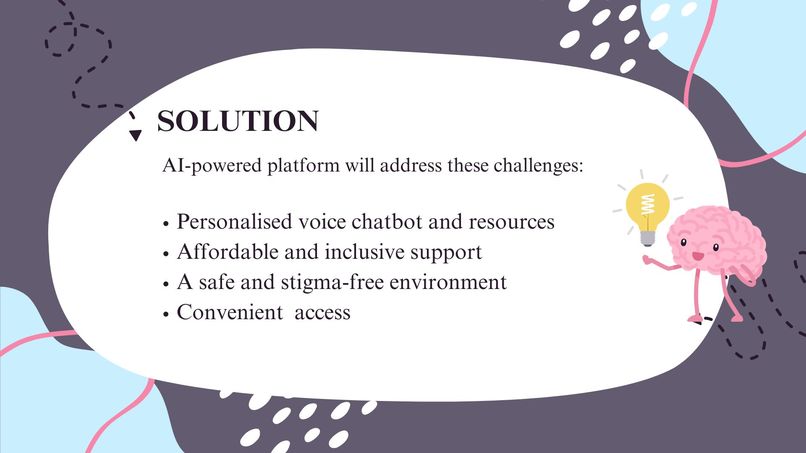 SOLUTION

AI-powered platform will address these challenges:

• Personalised voice chatbot and resources
• Affordable and inclusive support
• A safe and stigma-free environment
• Convenient access